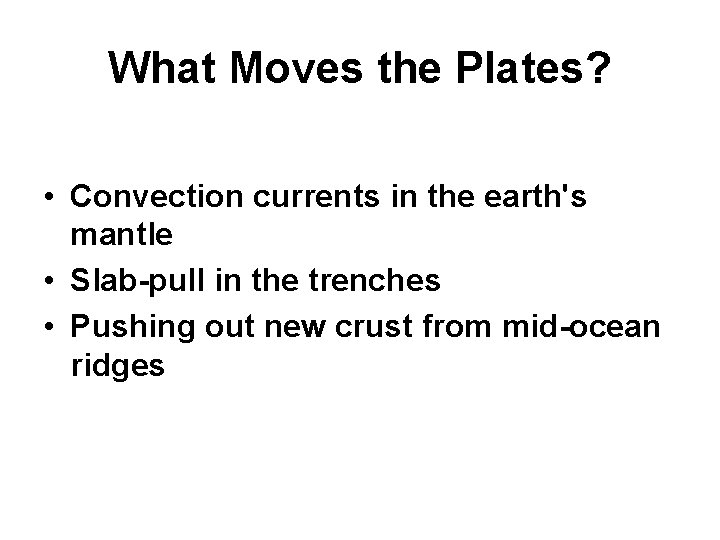 What Moves the Plates?

• Convection currents in the earth's mantle
• Slab-pull in the trenches
• Pushing out new crust from mid-ocean ridges